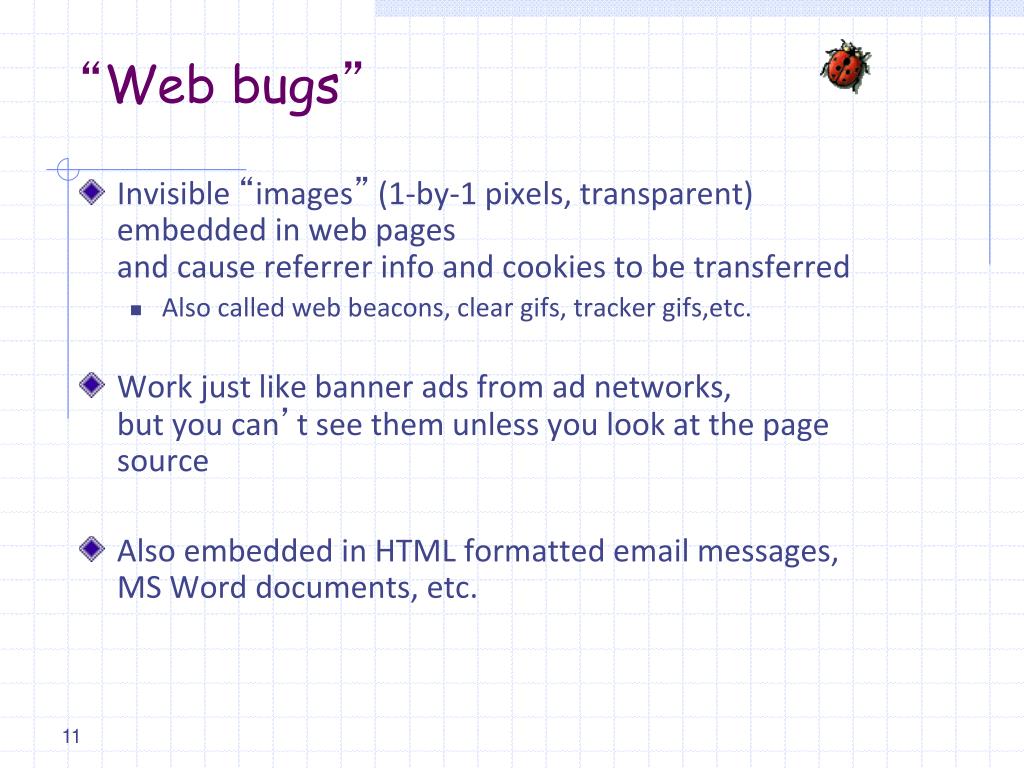 “Web bugs”

Invisible “images” (1-by-1 pixels, transparent) embedded in web pages
and cause referrer info and cookies to be transferred

Also called web beacons, clear gifs, tracker gifs,etc.

Work just like banner ads from ad networks,
but you can’t see them unless you look at the page source

Also embedded in HTML formatted email messages, MS Word documents, etc.

11